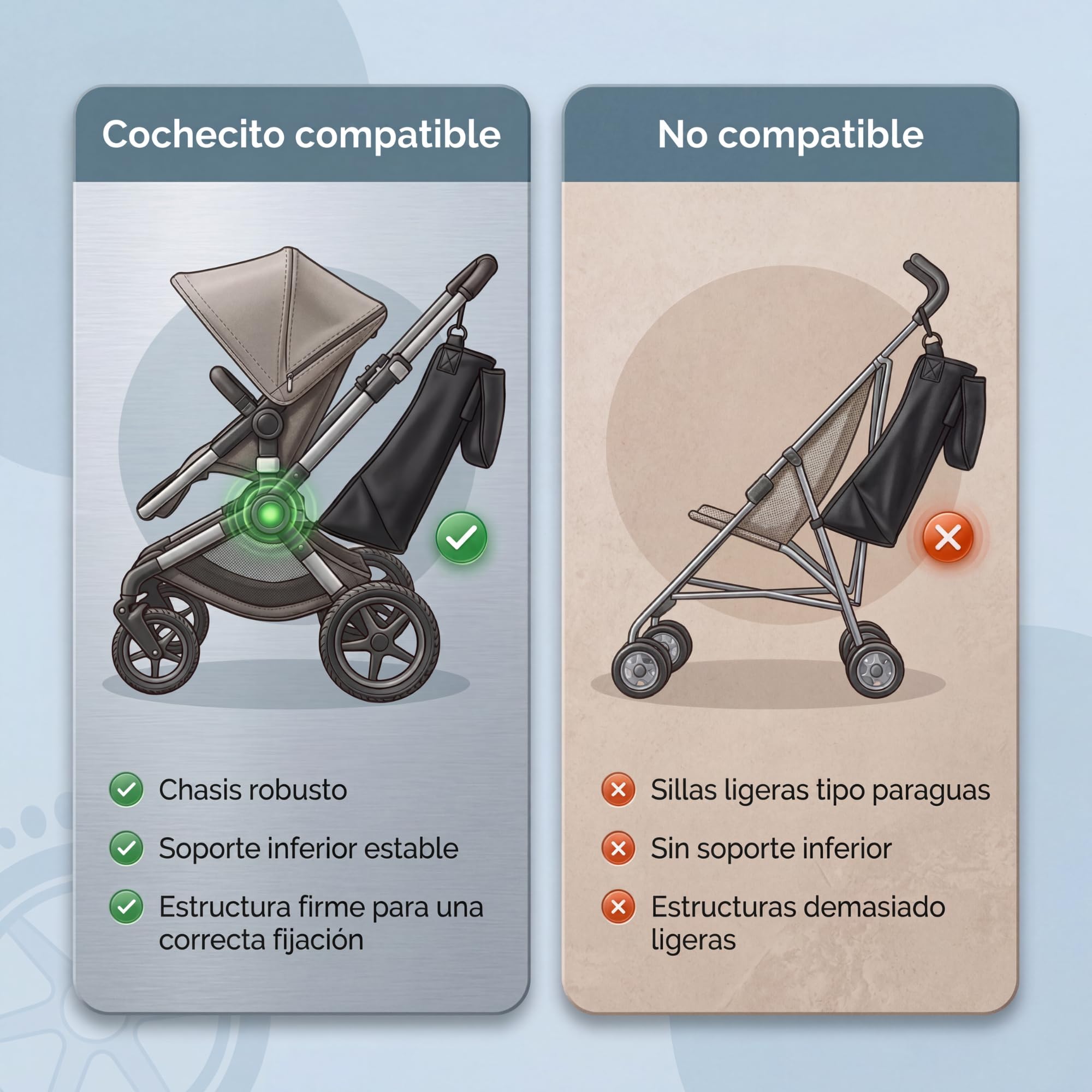 Cochecito compatible

Chasis robusto

Soporte inferior estable

Estructura firme para una correcta fijación

No compatible

Sillas ligeras tipo paraguas

Sin soporte inferior

Estructuras demasiado ligeras